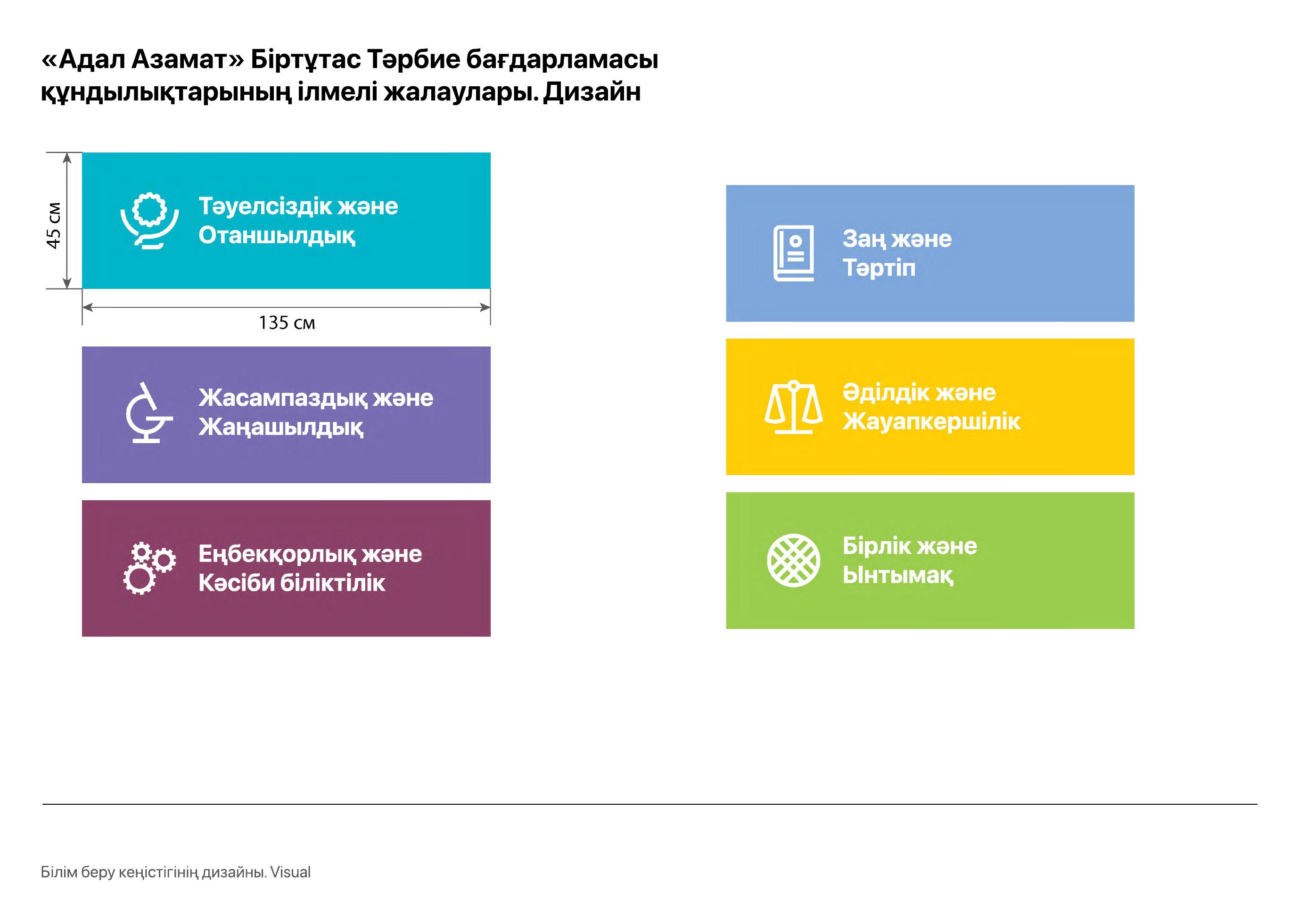 «Адал Азамат» Біртұтас Тәрбие бағдарламасы құндылықтарының ілмелі жалаулары. Дизайн

45 см

Тәуелсіздік және Отаншылдық

135 см

Жасампаздық және Жаңашылдық

Еңбекқорлық және Кәсіби біліктілік

Заң және Тәртіп

Әділдік және Жауапкершілік

Бірлік және Ынтымақ

Білім беру кеңістігінің дизайны. Visual